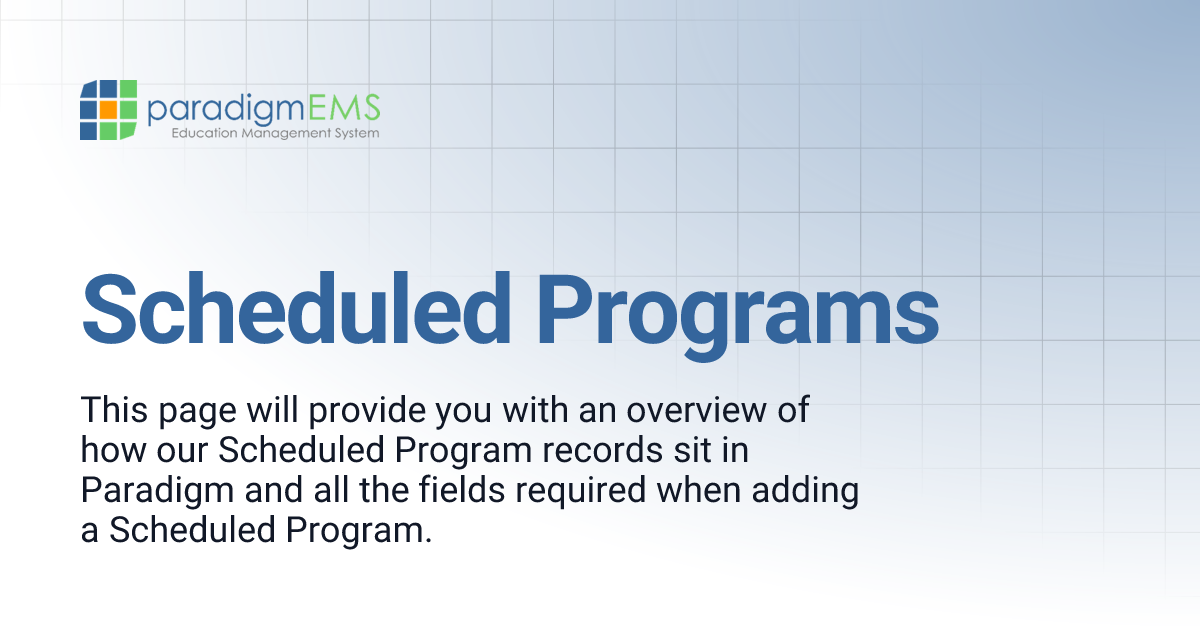 paradigmEMS
Education Management System

Scheduled Programs

This page will provide you with an overview of how our Scheduled Program records sit in Paradigm and all the fields required when adding a Scheduled Program.